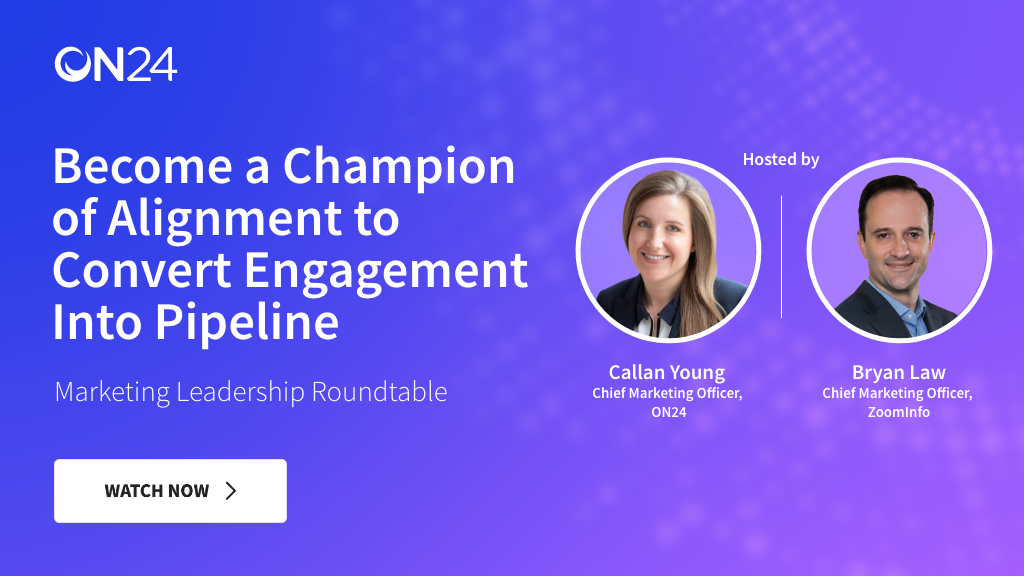 ON24

Become a Champion of Alignment to Convert Engagement Into Pipeline

Marketing Leadership Roundtable

WATCH NOW

Hosted by

Callan Young
Chief Marketing Officer, ON24

Bryan Law
Chief Marketing Officer, ZoomInfo